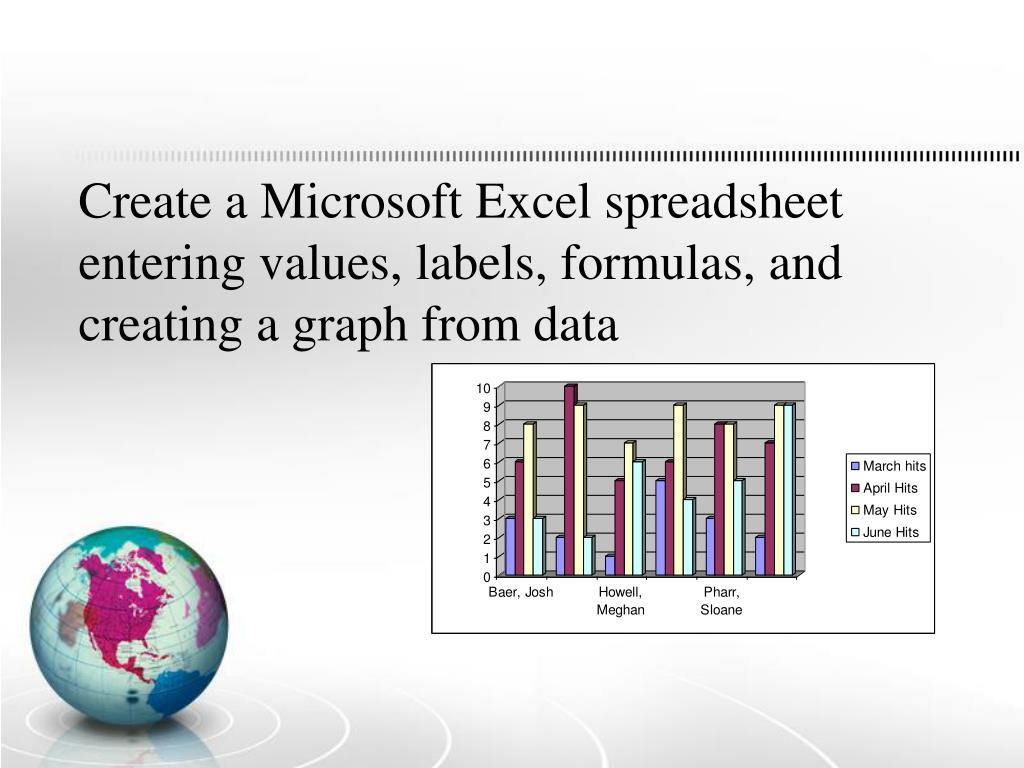 Create a Microsoft Excel spreadsheet entering values, labels, formulas, and creating a graph from data

10
9
8
7
6
5
4
3
2
1
0

Baer, Josh
Howell, Meghan
Pharr, Sloane

March hits
April Hits
May Hits
June Hits